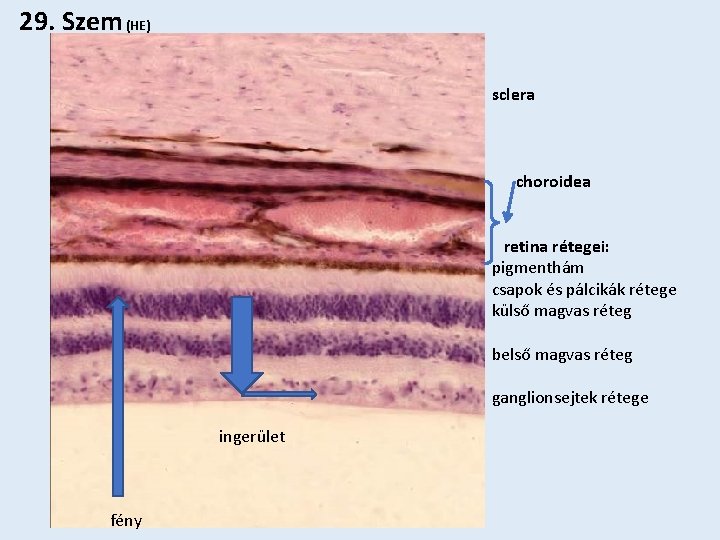 29. Szem (HE)

sclera

choroidea

retina rétegei:
pigmenthám
csapok és pálcikák rétege
külső magvas réteg

belső magvas réteg

ganglionsejtek rétege

ingerület

fény